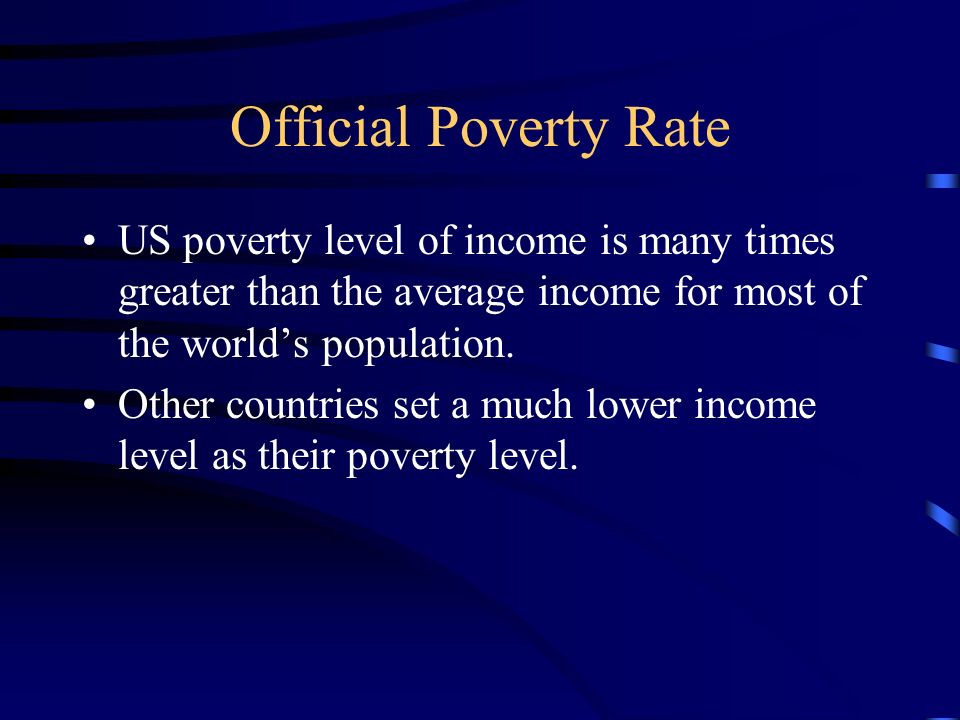 Official Poverty Rate

• US poverty level of income is many times greater than the average income for most of the world’s population.
• Other countries set a much lower income level as their poverty level.